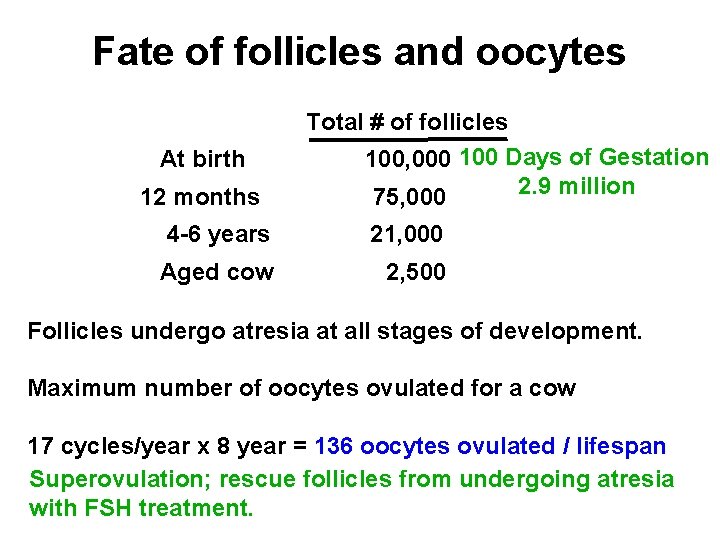 Fate of follicles and oocytes

| | Total # of follicles |
|---|---|
| At birth | 100,000 |
| 12 months | 75,000 |
| 4-6 years | 21,000 |
| Aged cow | 2,500 |

100 Days of Gestation 2.9 million

Follicles undergo atresia at all stages of development.

Maximum number of oocytes ovulated for a cow

17 cycles/year x 8 year = 136 oocytes ovulated / lifespan

Superovulation; rescue follicles from undergoing atresia with FSH treatment.